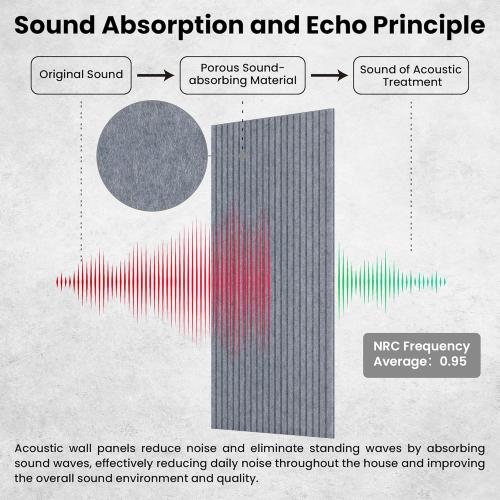 Sound Absorption and Echo Principle

Original Sound

Porous Sound-absorbing Material

Sound of Acoustic Treatment

NRC Frequency Average： 0.95

Acoustic wall panels reduce noise and eliminate standing waves by absorbing sound waves, effectively reducing daily noise throughout the house and improving the overall sound environment and quality.